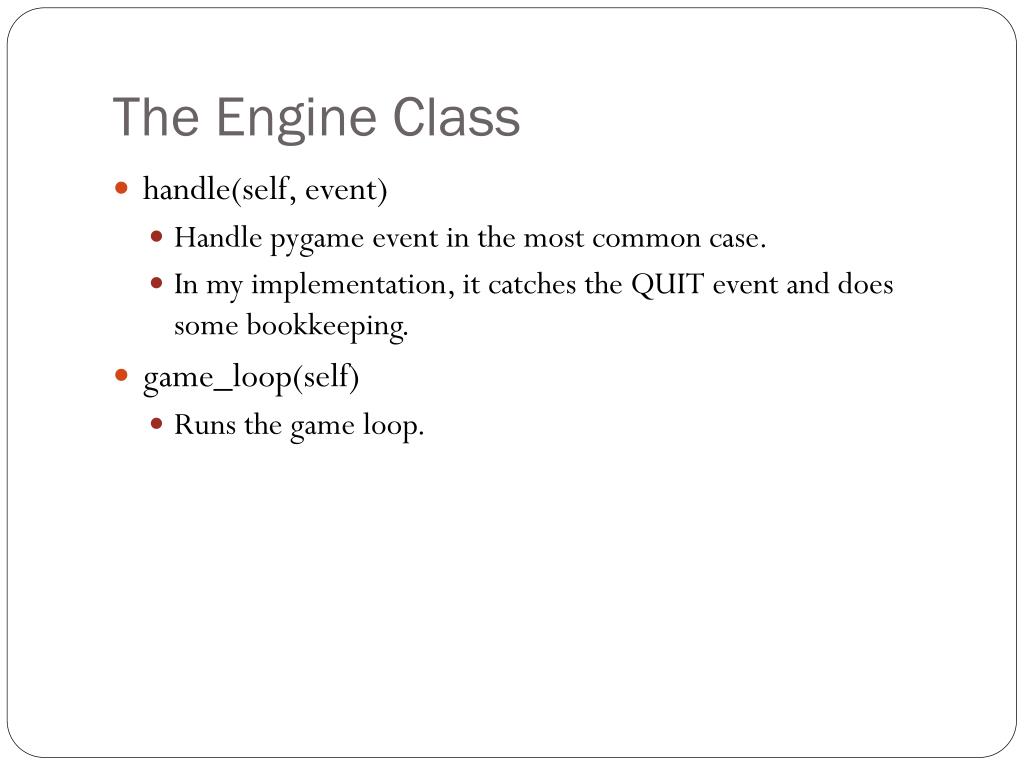 The Engine Class

- handle(self, event)
  - Handle pygame event in the most common case.
  - In my implementation, it catches the QUIT event and does some bookkeeping.
- game_loop(self)
  - Runs the game loop.